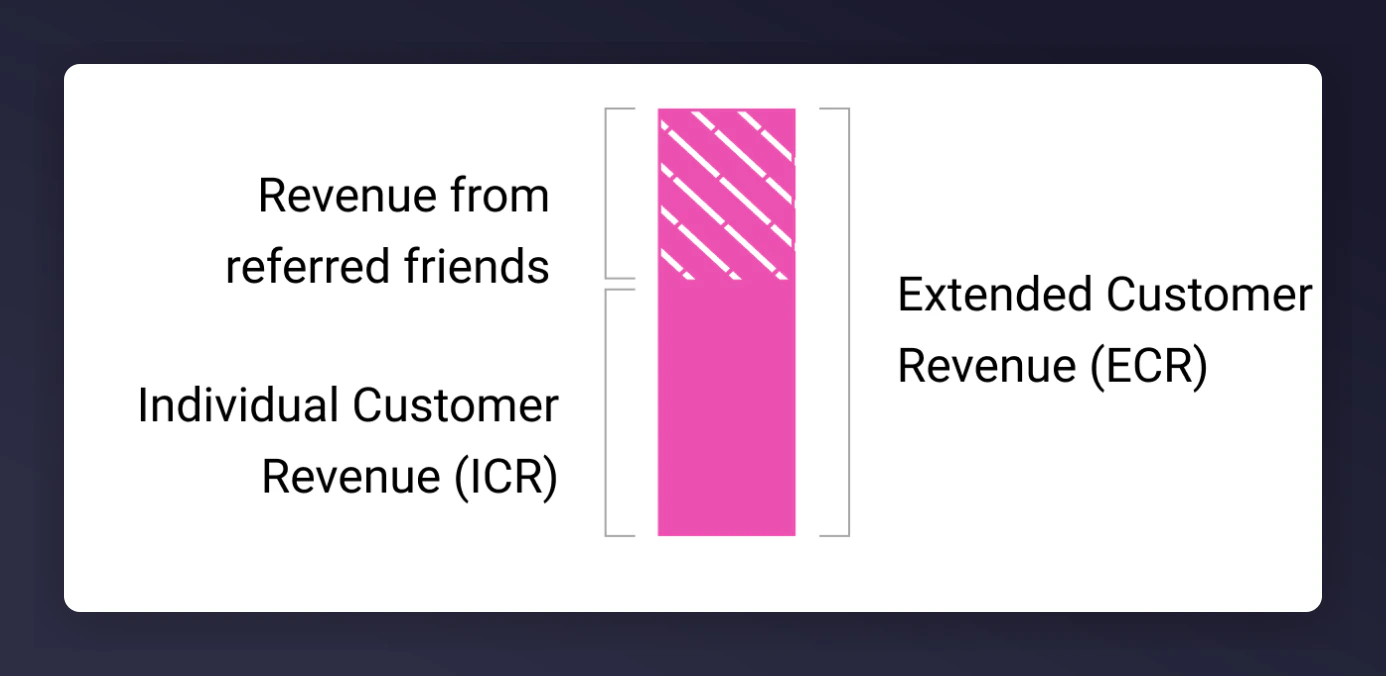 Revenue from referred friends

Individual Customer Revenue (ICR)

Extended Customer Revenue (ECR)